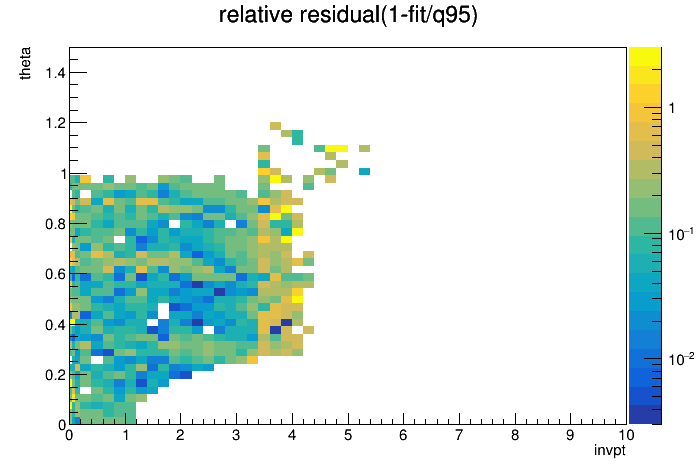 relative residual(1-fit/q95)

theta

1.4
1.2
1
0.8
0.6
0.4
0.2
0

0 1 2 3 4 5 6 7 8 9 10

invpt

1
$10^{-1}$
$10^{-2}$